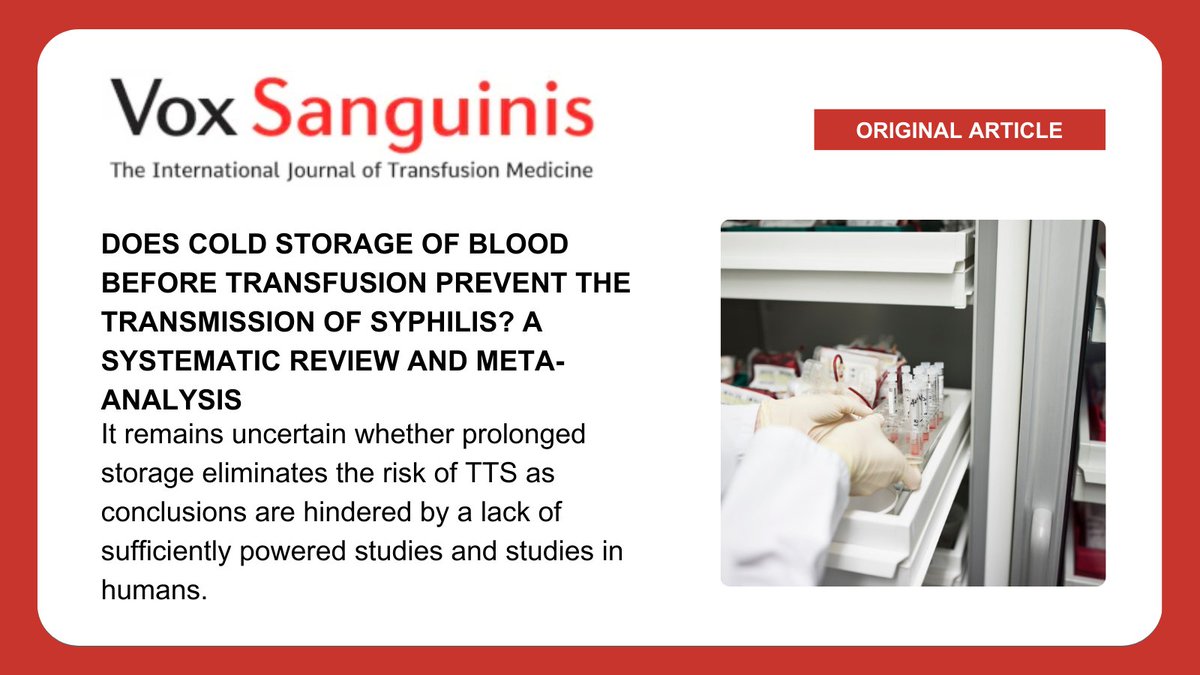 Vox Sanguinis
The International Journal of Transfusion Medicine

ORIGINAL ARTICLE

DOES COLD STORAGE OF BLOOD BEFORE TRANSFUSION PREVENT THE TRANSMISSION OF SYPHILIS? A SYSTEMATIC REVIEW AND META-ANALYSIS

It remains uncertain whether prolonged storage eliminates the risk of TTS as conclusions are hindered by a lack of sufficiently powered studies and studies in humans.